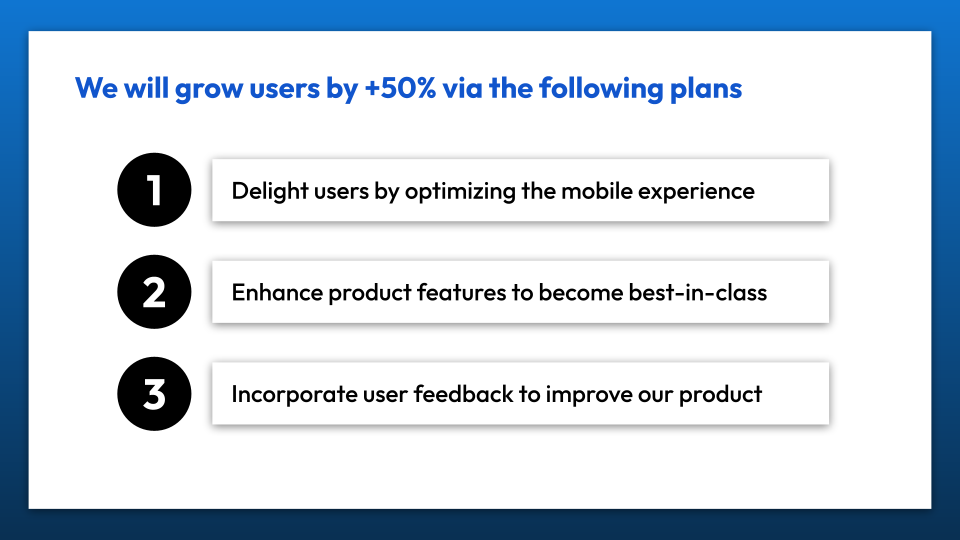 We will grow users by +50% via the following plans

1 Delight users by optimizing the mobile experience

2 Enhance product features to become best-in-class

3 Incorporate user feedback to improve our product